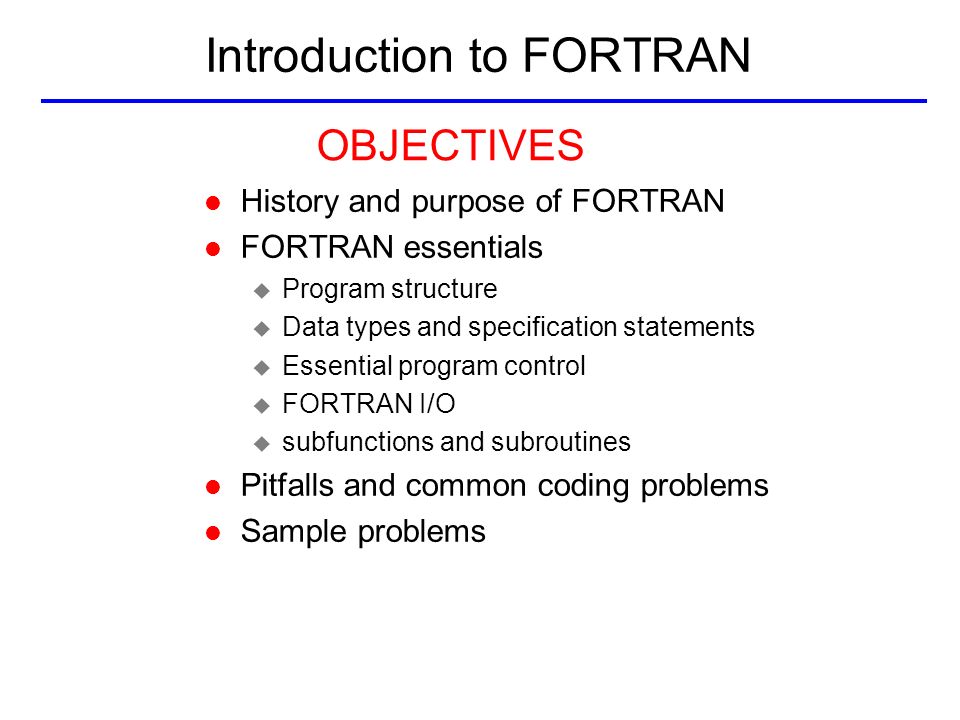 Introduction to FORTRAN

OBJECTIVES

- History and purpose of FORTRAN
- FORTRAN essentials
  - Program structure
  - Data types and specification statements
  - Essential program control
  - FORTRAN I/O
  - subfunctions and subroutines
- Pitfalls and common coding problems
- Sample problems